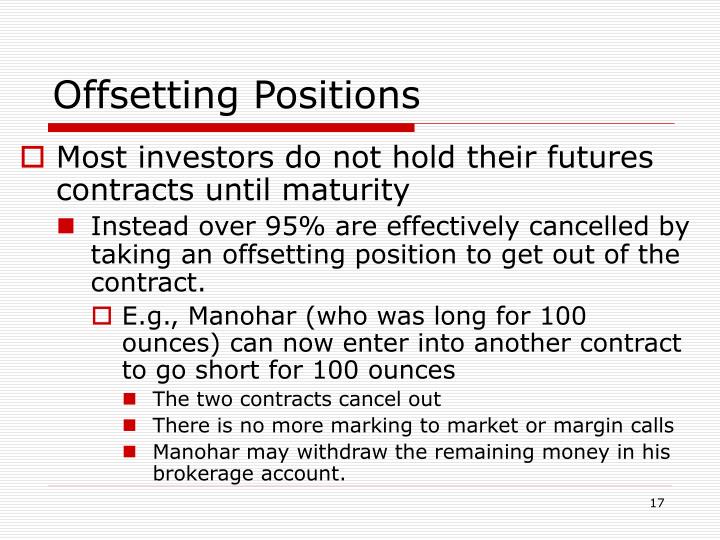 Offsetting Positions

Most investors do not hold their futures contracts until maturity

Instead over 95% are effectively cancelled by taking an offsetting position to get out of the contract.

E.g., Manohar (who was long for 100 ounces) can now enter into another contract to go short for 100 ounces

The two contracts cancel out

There is no more marking to market or margin calls

Manohar may withdraw the remaining money in his brokerage account.

17